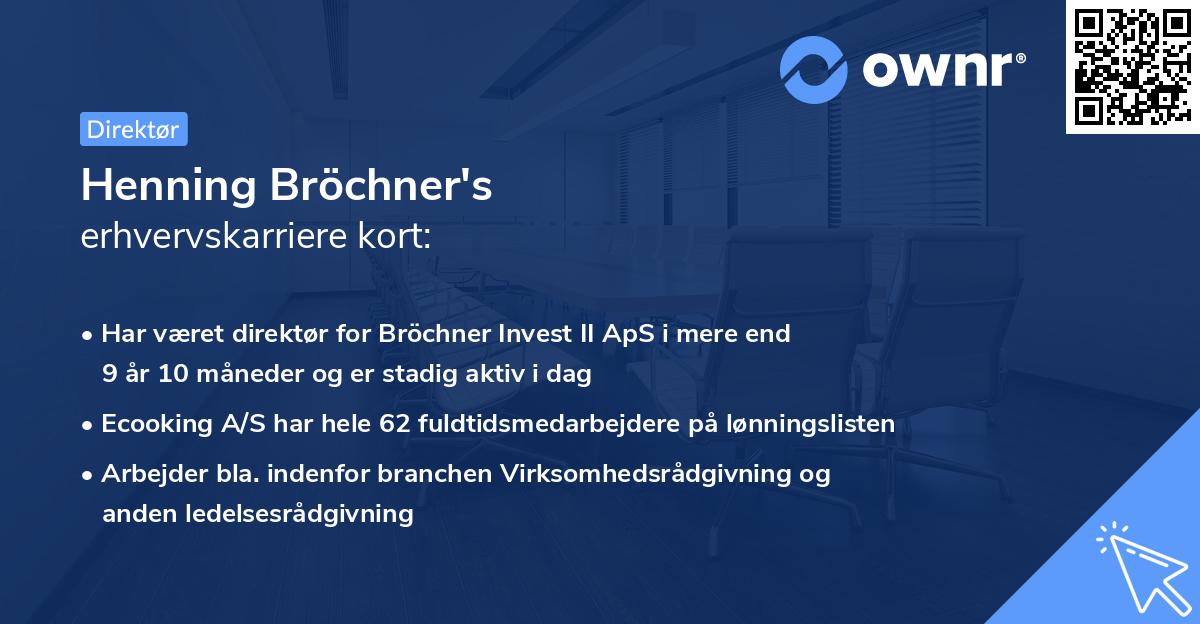 ownr®

Direktør

Henning Bröchner's
erhvervskarriere kort:

• Har været direktør for Bröchner Invest II ApS i mere end 9 år 10 måneder og er stadig aktiv i dag

• Ecooking A/S har hele 62 fuldtidsmedarbejdere på lønningslisten

• Arbejder bla. indenfor branchen Virksomhedsrådgivning og anden ledelsesrådgivning